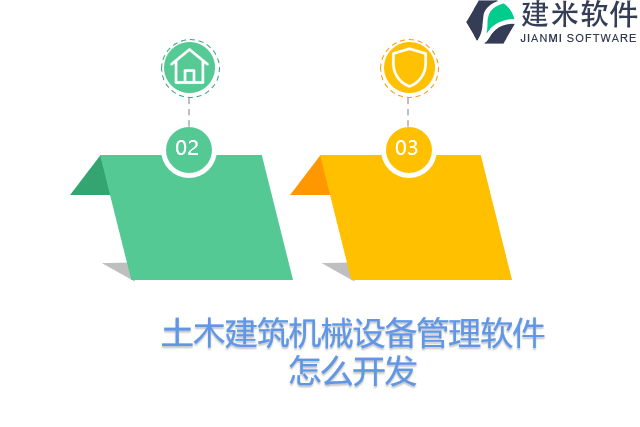 建米软件
JIANMI SOFTWARE

02

03

土木建筑机械设备管理软件怎么开发